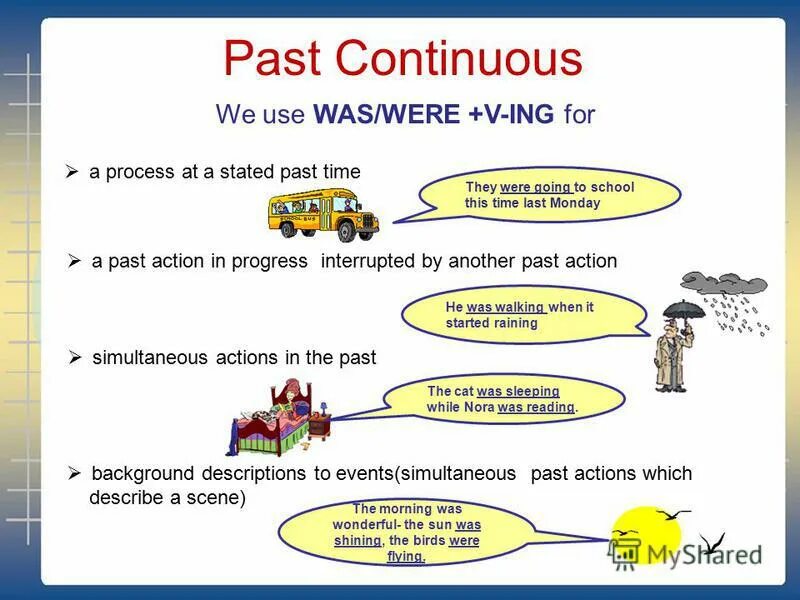 Past Continuous

We use WAS/WERE +V-ING for

➢ a process at a stated past time

They were going to school this time last Monday

SCHOOL BUS

➢ a past action in progress interrupted by another past action

He was walking when it started raining

➢ simultaneous actions in the past

The cat was sleeping while Nora was reading.

➢ background descriptions to events(simultaneous past actions which describe a scene)

The morning was wonderful- the sun was shining, the birds were flying.

MyShared